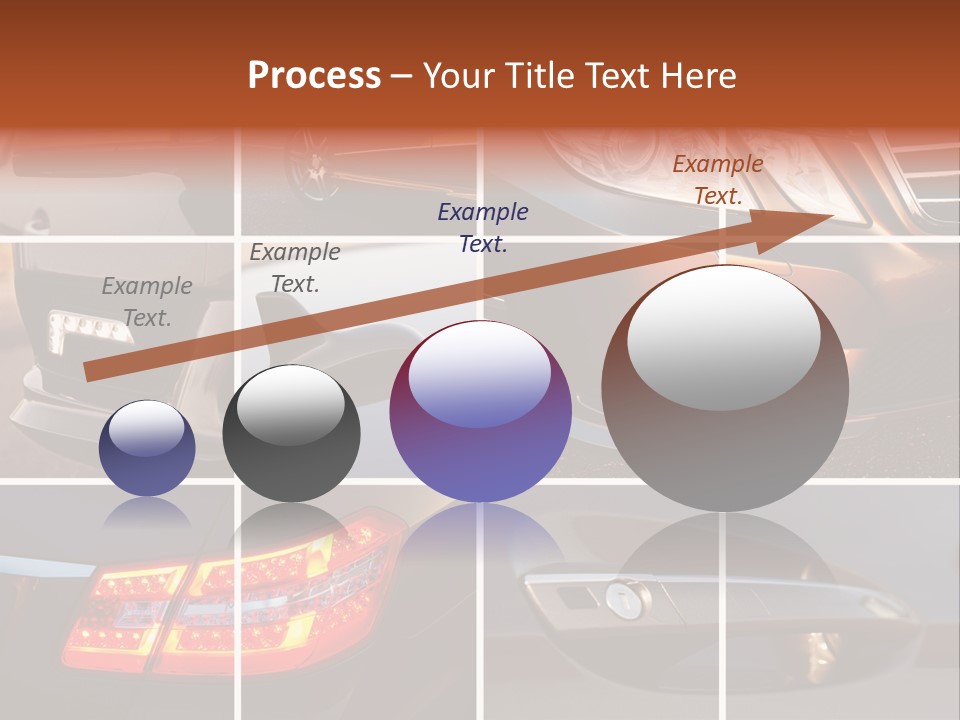 Process – Your Title Text Here

Example Text.

Example Text.

Example Text.

Example Text.